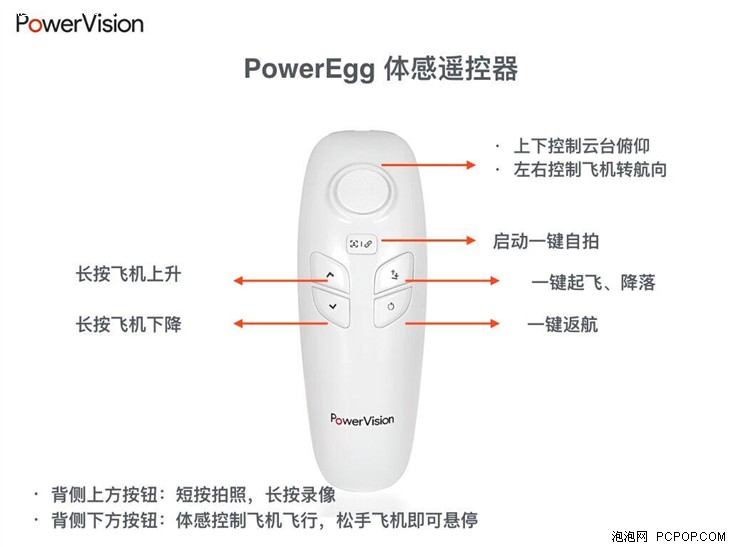 PowerVision

PowerEgg 体感遥控器

· 上下控制云台俯仰
· 左右控制飞机转航向

启动一键自拍

长按飞机上升

一键起飞、降落

长按飞机下降

一键返航

PowerVision

· 背侧上方按钮：短按拍照，长按录像
· 背侧下方按钮：体感控制飞机飞行，松手飞机即可悬停

泡泡网 PCPOP.COM